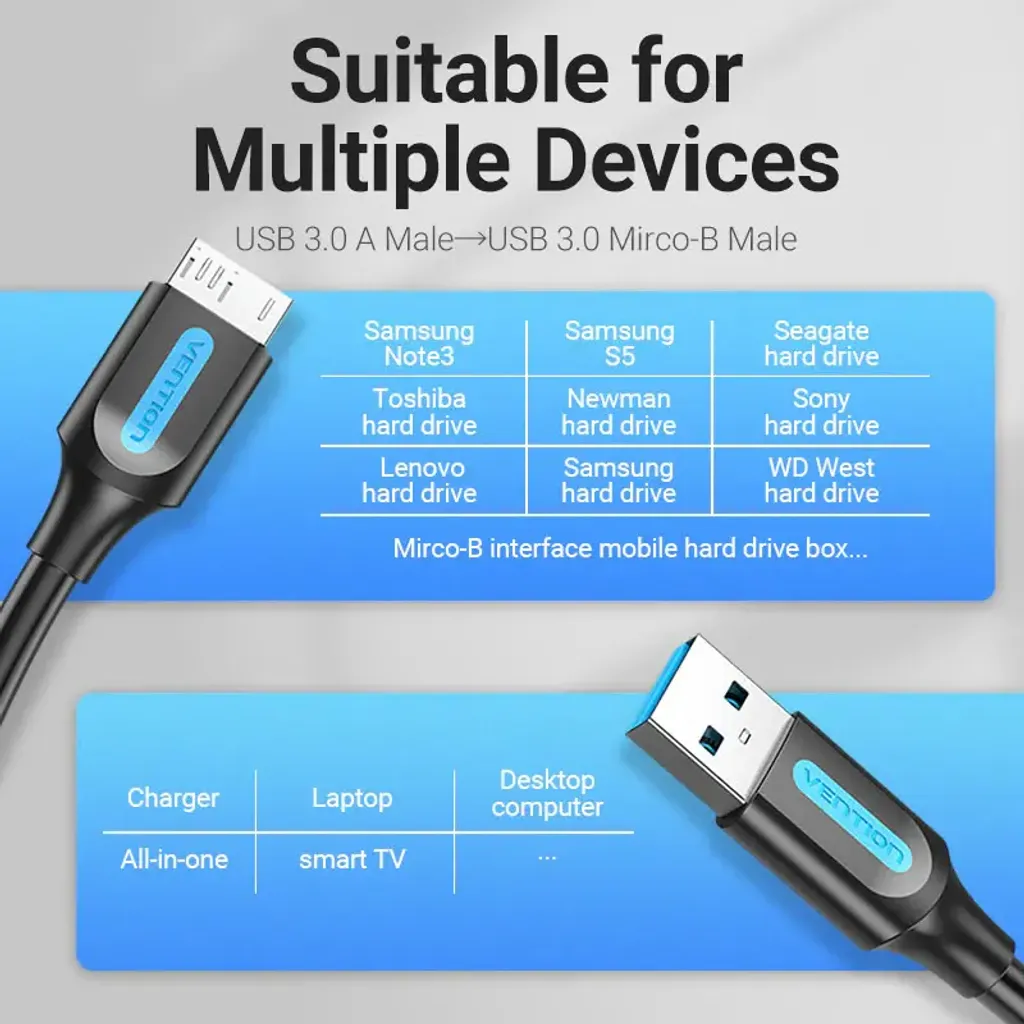 Suitable for Multiple Devices

USB 3.0 A Male→USB 3.0 Mirco-B Male

VENTION

| Samsung Note3 | Samsung S5 | Seagate hard drive |
|---|---|---|
| Toshiba hard drive | Newman hard drive | Sony hard drive |
| Lenovo hard drive | Samsung hard drive | WD West hard drive |

Mirco-B interface mobile hard drive box...

| Charger | Laptop | Desktop computer |
|---|---|---|
| All-in-one | smart TV | ... |

VENTION